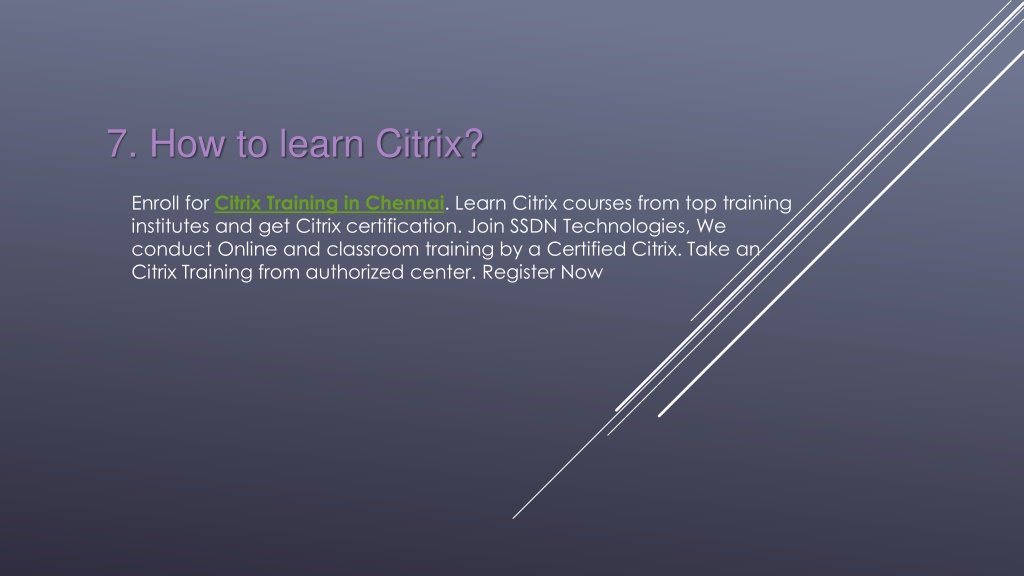 7. How to learn Citrix?

Enroll for Citrix Training in Chennai. Learn Citrix courses from top training institutes and get Citrix certification. Join SSDN Technologies, We conduct Online and classroom training by a Certified Citrix. Take an Citrix Training from authorized center. Register Now